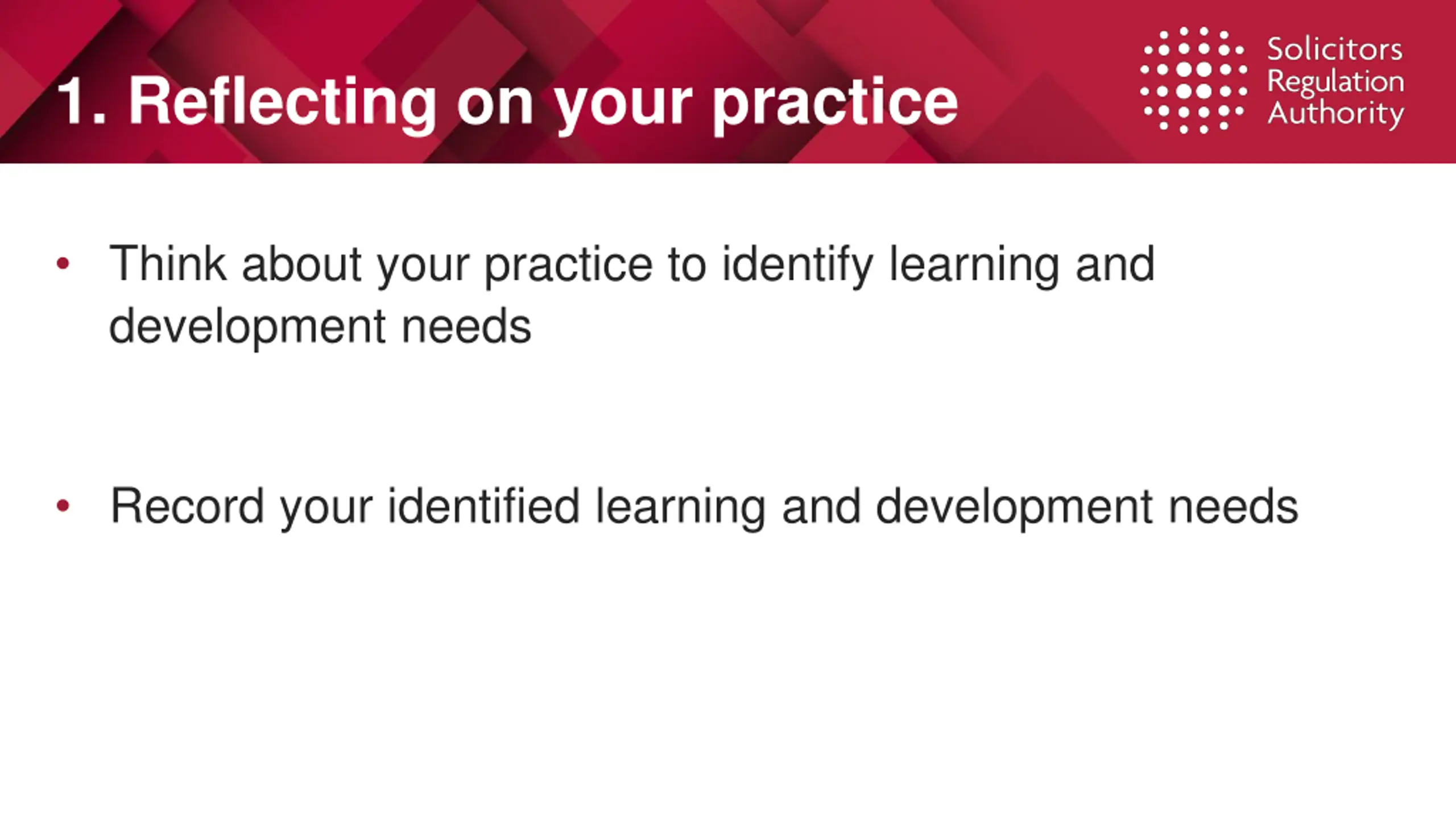 1. Reflecting on your practice

Solicitors Regulation Authority

• Think about your practice to identify learning and development needs

• Record your identified learning and development needs